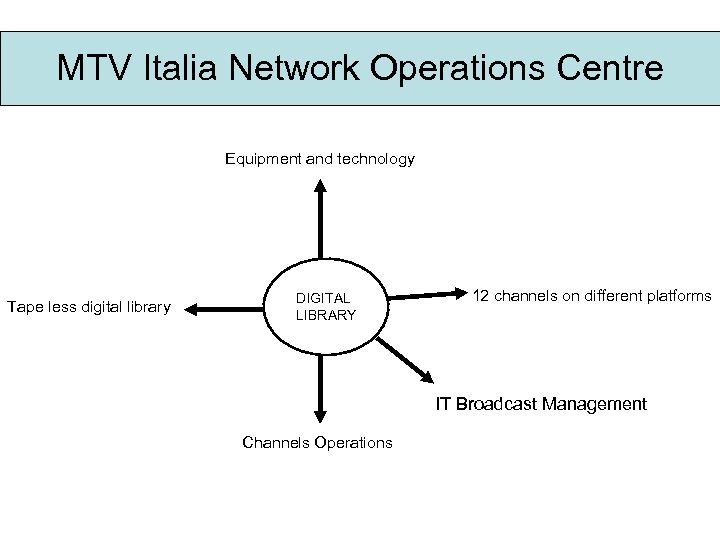 MTV Italia Network Operations Centre

Equipment and technology

Tape less digital library

DIGITAL LIBRARY

12 channels on different platforms

IT Broadcast Management

Channels Operations